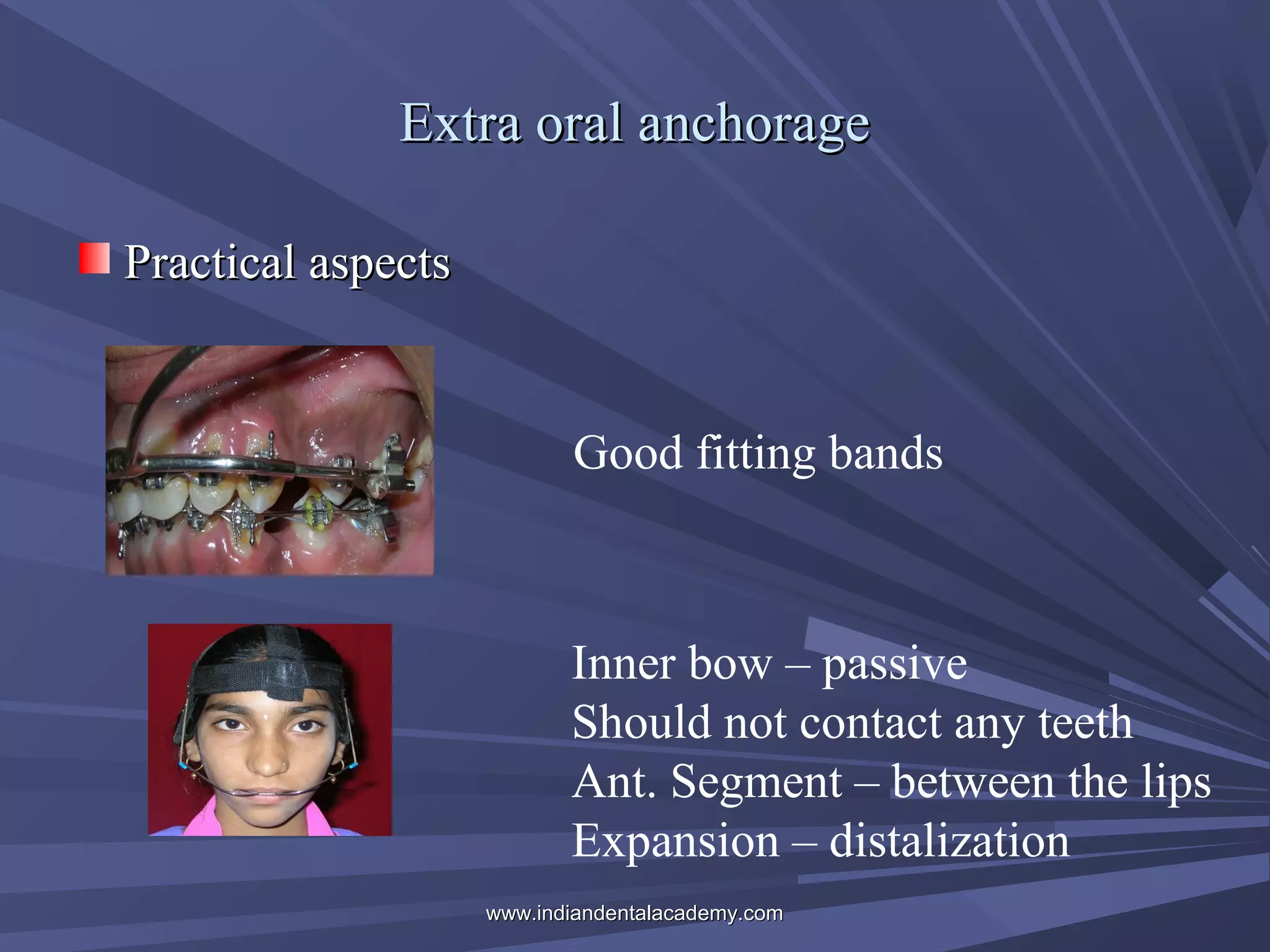 Extra oral anchorage

Practical aspects

Good fitting bands

Inner bow – passive
Should not contact any teeth
Ant. Segment – between the lips
Expansion – distalization

www.indiandentalacademy.com